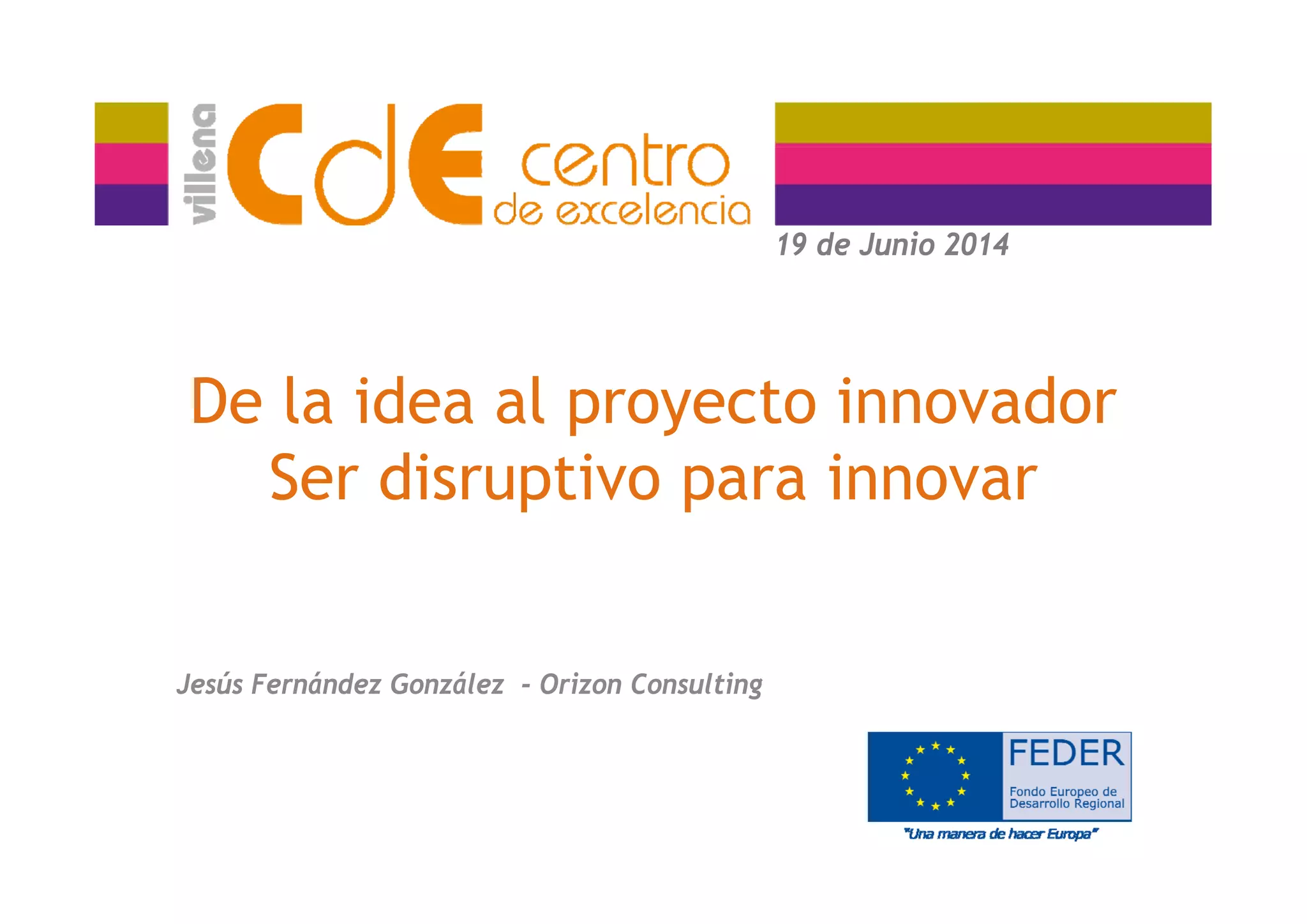 villena CdE centro de excelencia

19 de Junio 2014

De la idea al proyecto innovador
Ser disruptivo para innovar

Jesús Fernández González - Orizon Consulting

FEDER
Fondo Europeo de Desarrollo Regional
"Una manera de hacer Europa"